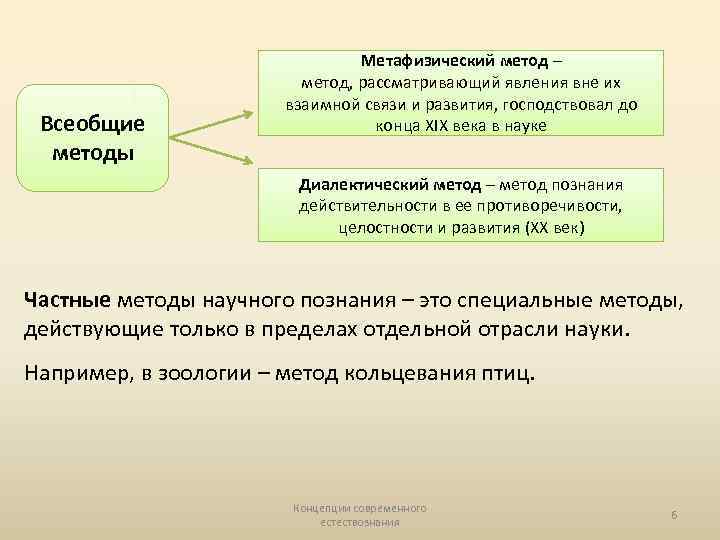 Всеобщие методы

Метафизический метод – метод, рассматривающий явления вне их взаимной связи и развития, господствовал до конца XIX века в науке

Диалектический метод – метод познания действительности в ее противоречивости, целостности и развития (XX век)

Частные методы научного познания – это специальные методы, действующие только в пределах отдельной отрасли науки.

Например, в зоологии – метод кольцевания птиц.

Концепции современного естествознания

6